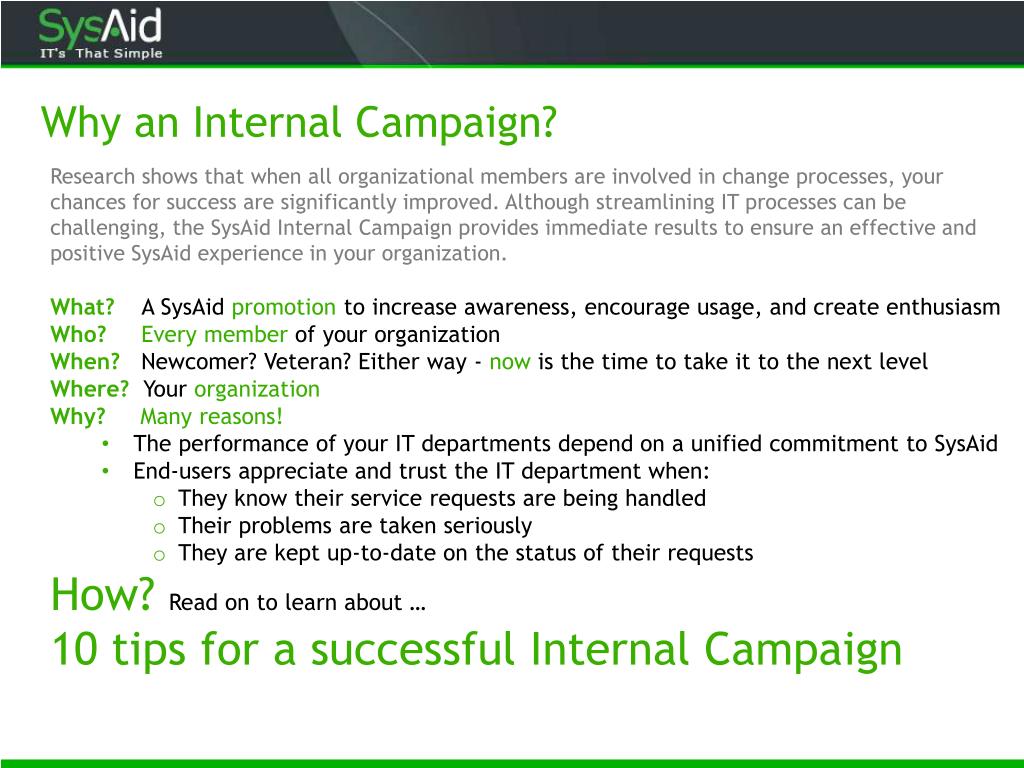 SysAid
IT's That Simple

Why an Internal Campaign?

Research shows that when all organizational members are involved in change processes, your chances for success are significantly improved. Although streamlining IT processes can be challenging, the SysAid Internal Campaign provides immediate results to ensure an effective and positive SysAid experience in your organization.

What? A SysAid promotion to increase awareness, encourage usage, and create enthusiasm
Who? Every member of your organization
When? Newcomer? Veteran? Either way - now is the time to take it to the next level
Where? Your organization
Why? Many reasons!
• The performance of your IT departments depend on a unified commitment to SysAid
• End-users appreciate and trust the IT department when:
o They know their service requests are being handled
o Their problems are taken seriously
o They are kept up-to-date on the status of their requests

How? Read on to learn about …
10 tips for a successful Internal Campaign